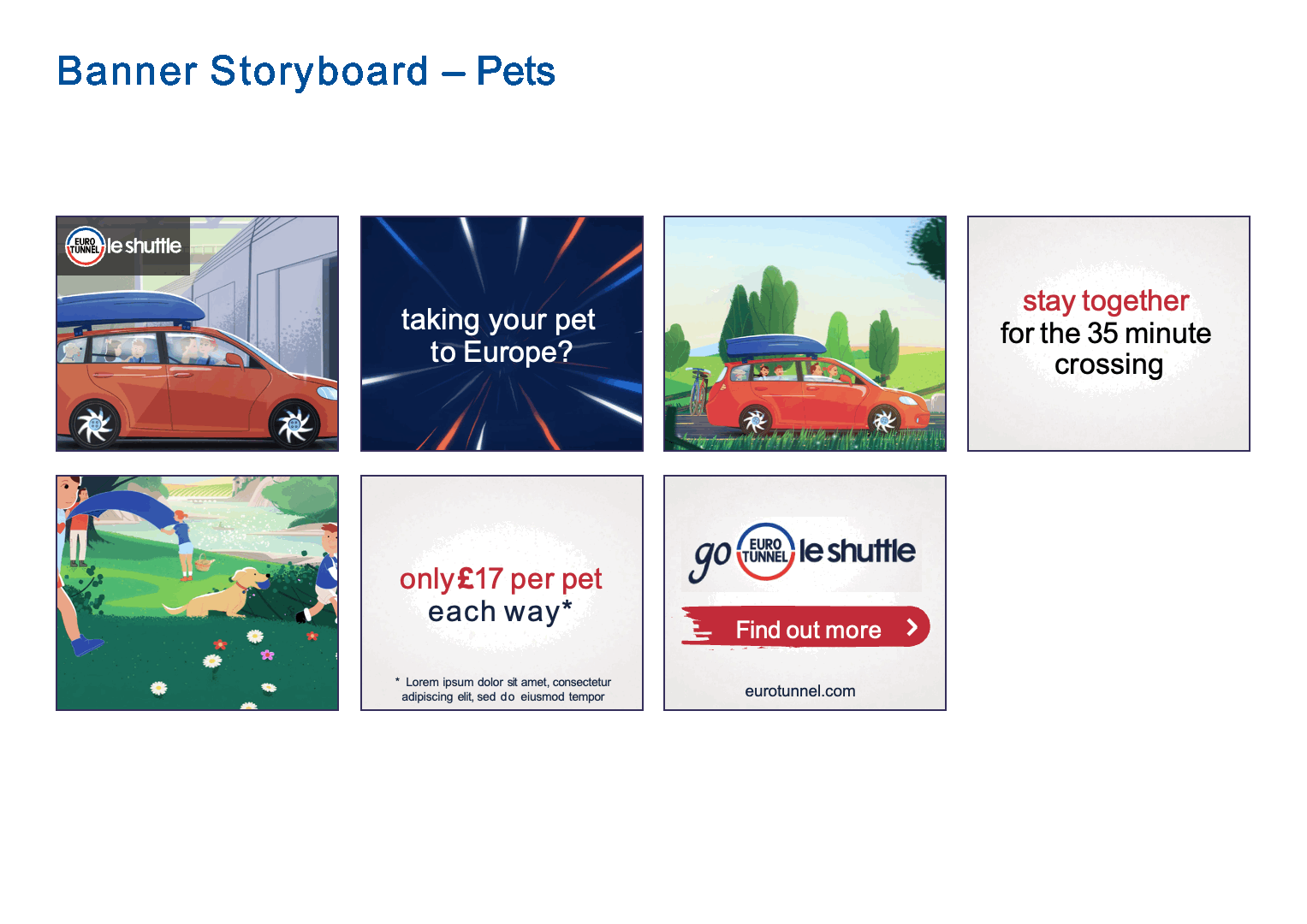 Banner Storyboard – Pets

EURO TUNNEL le shuttle

taking your pet to Europe?

stay together for the 35 minute crossing

only £17 per pet each way*

* Lorem ipsum dolor sit amet, consectetur adipiscing elit, sed do eiusmod tempor

go EURO TUNNEL le shuttle

Find out more

eurotunnel.com